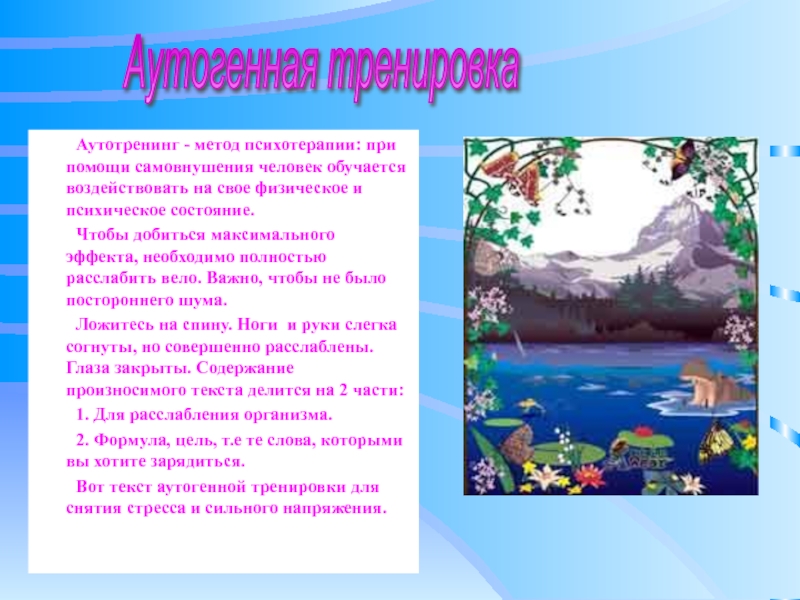 Аутогенная тренировка

Аутотренинг - метод психотерапии: при помощи самовнушения человек обучается воздействовать на свое физическое и психическое состояние.

Чтобы добиться максимального эффекта, необходимо полностью расслабить вело. Важно, чтобы не было постороннего шума.

Ложитесь на спину. Ноги и руки слегка согнуты, но совершенно расслаблены. Глаза закрыты. Содержание произносимого текста делится на 2 части:

1. Для расслабления организма.

2. Формула, цель, т.е те слова, которыми вы хотите зарядиться.

Вот текст аутогенной тренировки для снятия стресса и сильного напряжения.